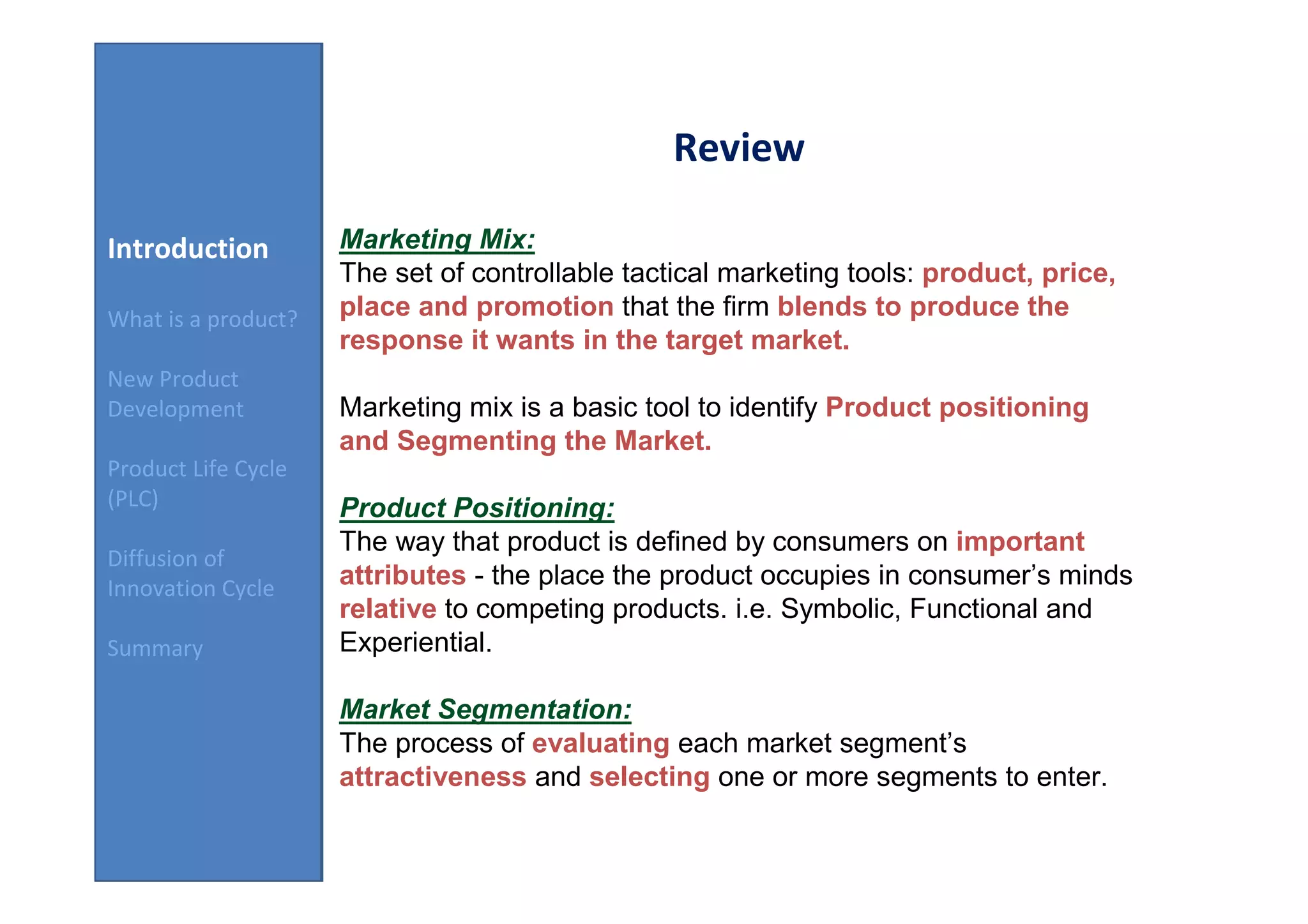 Introduction

What is a product?

New Product Development

Product Life Cycle (PLC)

Diffusion of Innovation Cycle

Summary

Review

Marketing Mix:
The set of controllable tactical marketing tools: product, price, place and promotion that the firm blends to produce the response it wants in the target market.

Marketing mix is a basic tool to identify Product positioning and Segmenting the Market.

Product Positioning:
The way that product is defined by consumers on important attributes - the place the product occupies in consumer's minds relative to competing products. i.e. Symbolic, Functional and Experiential.

Market Segmentation:
The process of evaluating each market segment's attractiveness and selecting one or more segments to enter.